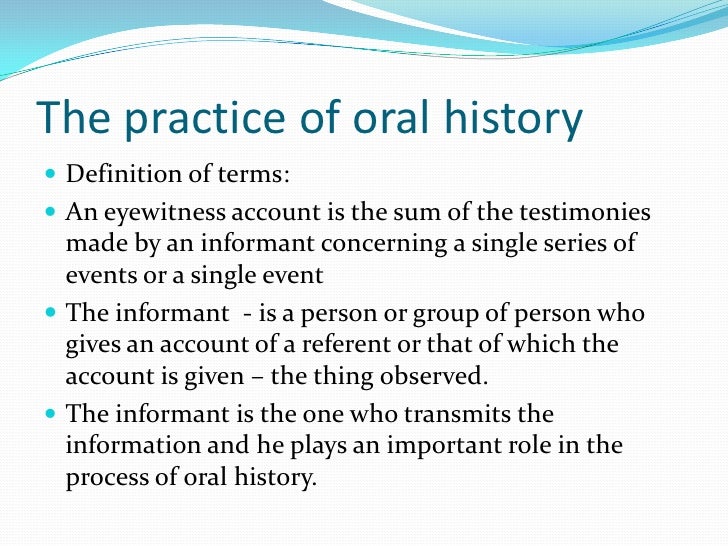 The practice of oral history

- Definition of terms:
- An eyewitness account is the sum of the testimonies made by an informant concerning a single series of events or a single event
- The informant - is a person or group of person who gives an account of a referent or that of which the account is given – the thing observed.
- The informant is the one who transmits the information and he plays an important role in the process of oral history.